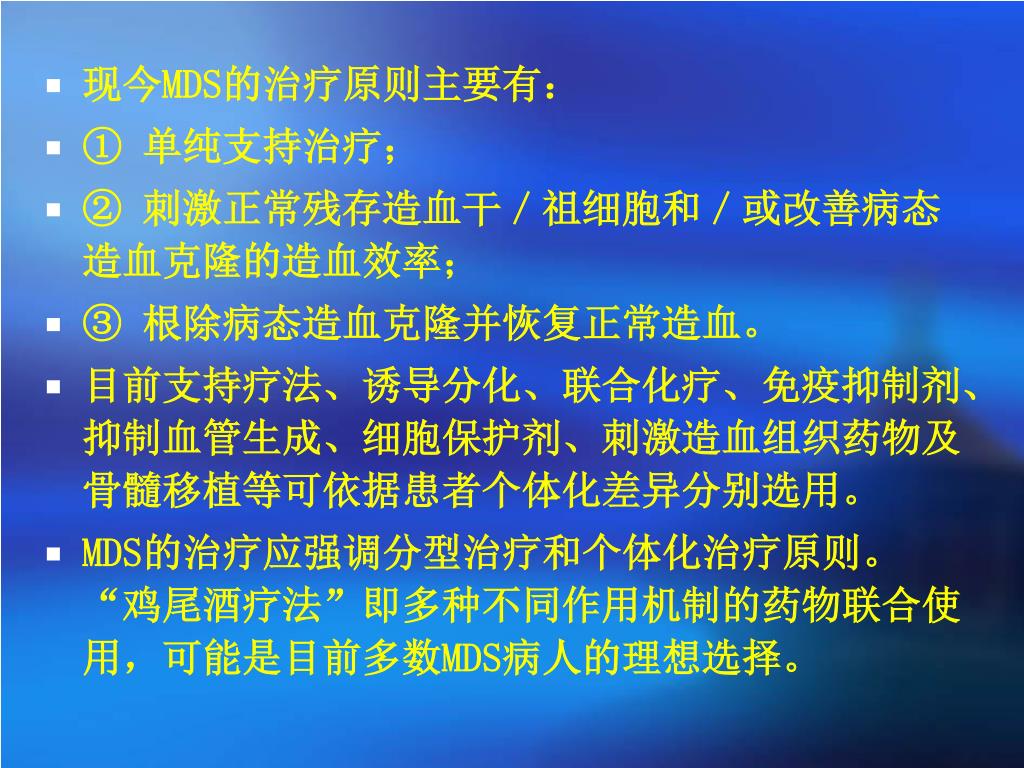 ▪ 现今MDS的治疗原则主要有：

▪ ① 单纯支持治疗；

▪ ② 刺激正常残存造血干／祖细胞和／或改善病态造血克隆的造血效率；

▪ ③ 根除病态造血克隆并恢复正常造血。

▪ 目前支持疗法、诱导分化、联合化疗、免疫抑制剂、抑制血管生成、细胞保护剂、刺激造血组织药物及骨髓移植等可依据患者个体化差异分别选用。

▪ MDS的治疗应强调分型治疗和个体化治疗原则。“鸡尾酒疗法”即多种不同作用机制的药物联合使用，可能是目前多数MDS病人的理想选择。